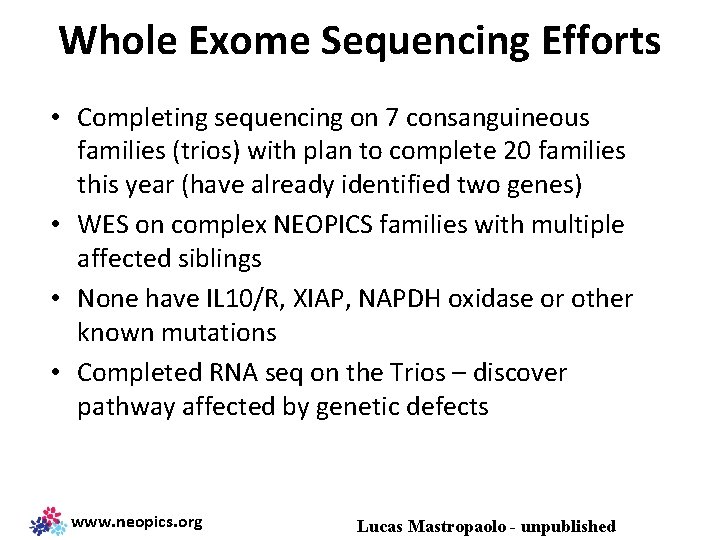 Whole Exome Sequencing Efforts

• Completing sequencing on 7 consanguineous families (trios) with plan to complete 20 families this year (have already identified two genes)
• WES on complex NEOPICS families with multiple affected siblings
• None have IL10/R, XIAP, NAPDH oxidase or other known mutations
• Completed RNA seq on the Trios – discover pathway affected by genetic defects

www.neopics.org

Lucas Mastropaolo - unpublished